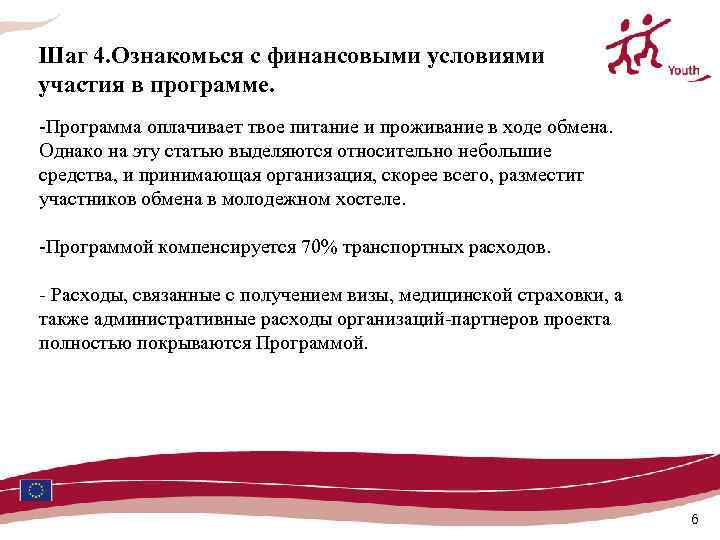 Youth

Шаг 4.Ознакомься с финансовыми условиями участия в программе.

-Программа оплачивает твое питание и проживание в ходе обмена. Однако на эту статью выделяются относительно небольшие средства, и принимающая организация, скорее всего, разместит участников обмена в молодежном хостеле.

-Программой компенсируется 70% транспортных расходов.

- Расходы, связанные с получением визы, медицинской страховки, а также административные расходы организаций-партнеров проекта полностью покрываются Программой.

6